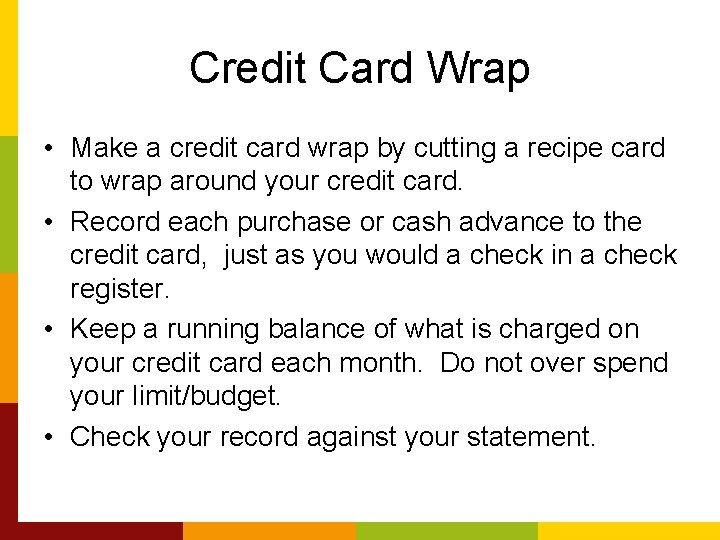 Credit Card Wrap

• Make a credit card wrap by cutting a recipe card to wrap around your credit card.
• Record each purchase or cash advance to the credit card, just as you would a check in a check register.
• Keep a running balance of what is charged on your credit card each month. Do not over spend your limit/budget.
• Check your record against your statement.